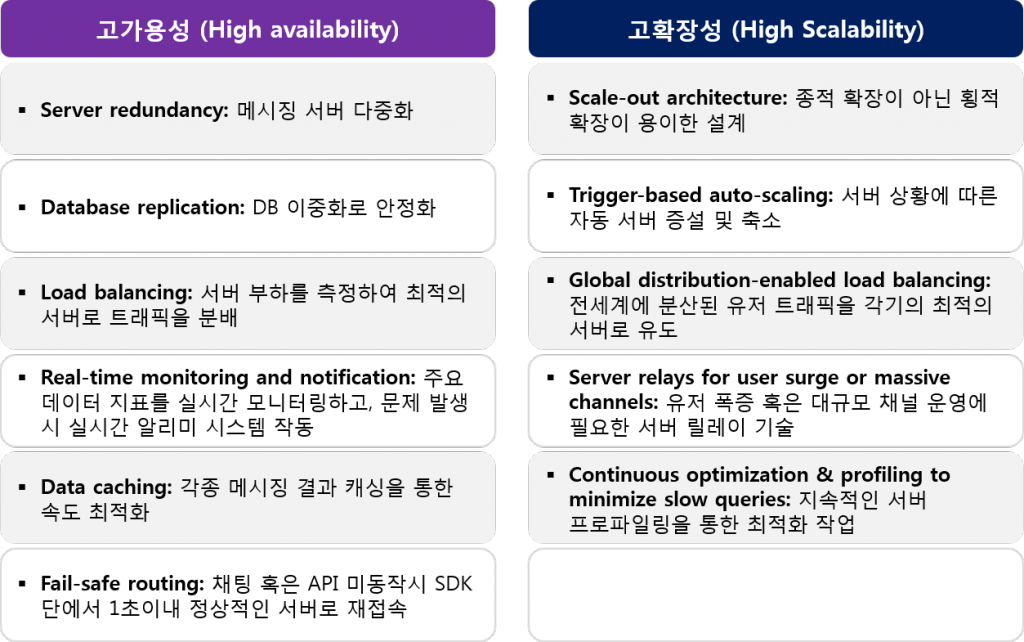 고가용성 (High availability)

▪ Server redundancy: 메시징 서버 다중화

▪ Database replication: DB 이중화로 안정화

▪ Load balancing: 서버 부하를 측정하여 최적의 서버로 트래픽을 분배

▪ Real-time monitoring and notification: 주요 데이터 지표를 실시간 모니터링하고, 문제 발생 시 실시간 알리미 시스템 작동

▪ Data caching: 각종 메시징 결과 캐싱을 통한 속도 최적화

▪ Fail-safe routing: 채팅 혹은 API 미동작시 SDK 단에서 1초이내 정상적인 서버로 재접속

고확장성 (High Scalability)

▪ Scale-out architecture: 종적 확장이 아닌 횡적 확장이 용이한 설계

▪ Trigger-based auto-scaling: 서버 상황에 따른 자동 서버 증설 및 축소

▪ Global distribution-enabled load balancing: 전세계에 분산된 유저 트래픽을 각기의 최적의 서버로 유도

▪ Server relays for user surge or massive channels: 유저 폭증 혹은 대규모 채널 운영에 필요한 서버 릴레이 기술

▪ Continuous optimization & profiling to minimize slow queries: 지속적인 서버 프로파일링을 통한 최적화 작업